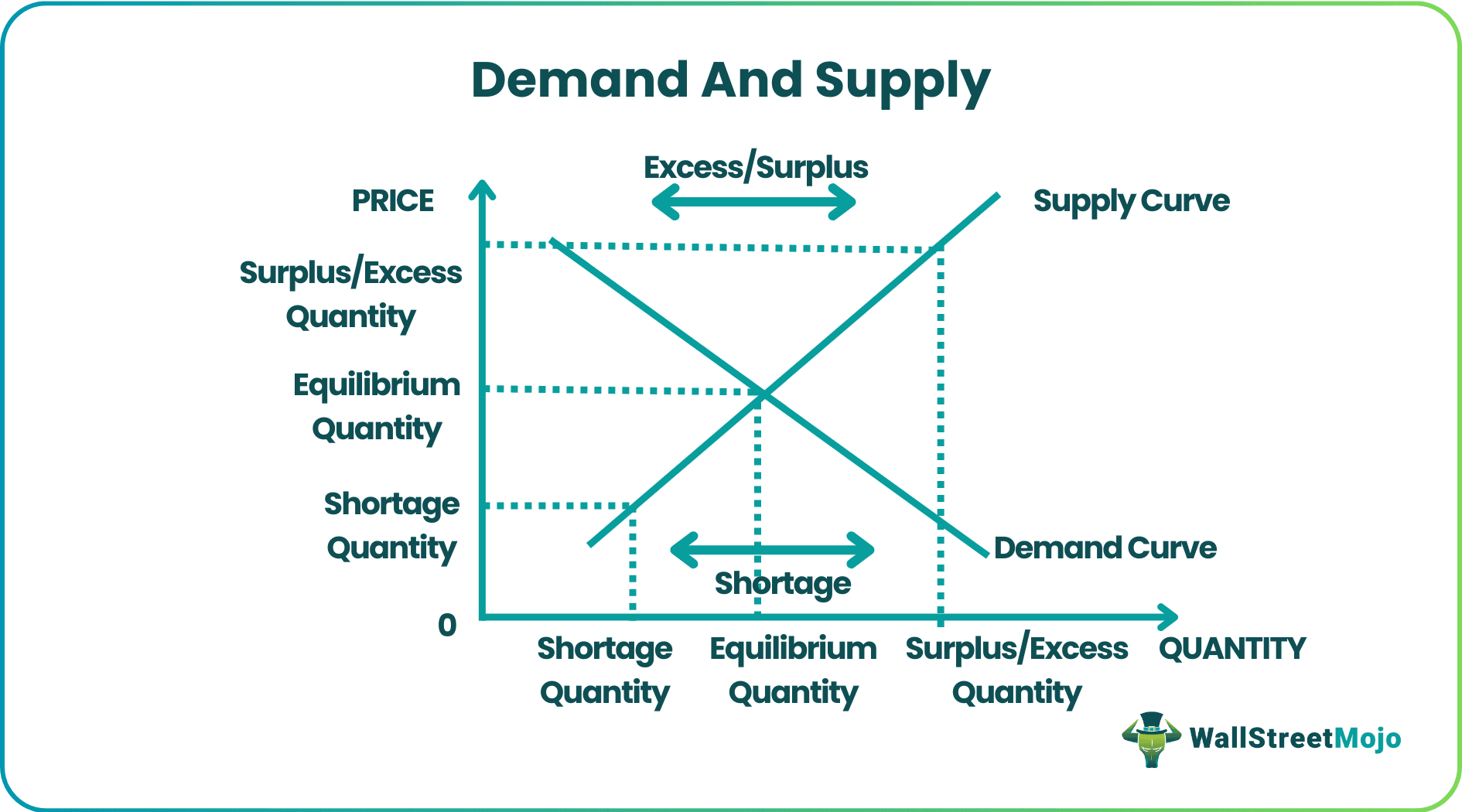 Demand And Supply

Excess/Surplus

PRICE

Supply Curve

Surplus/Excess Quantity

Equilibrium Quantity

Shortage Quantity

Demand Curve

Shortage

0

Shortage Quantity

Equilibrium Quantity

Surplus/Excess Quantity

QUANTITY

WallStreetMojo